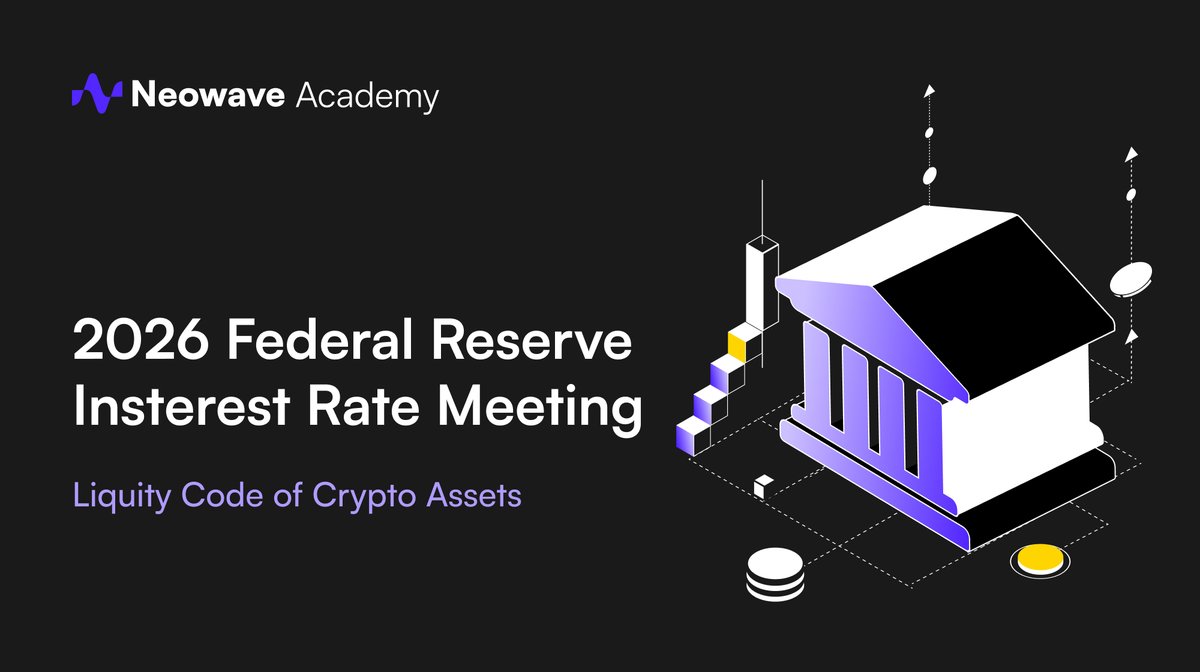 Neowave Academy

2026 Federal Reserve Insterest Rate Meeting

Liquity Code of Crypto Assets